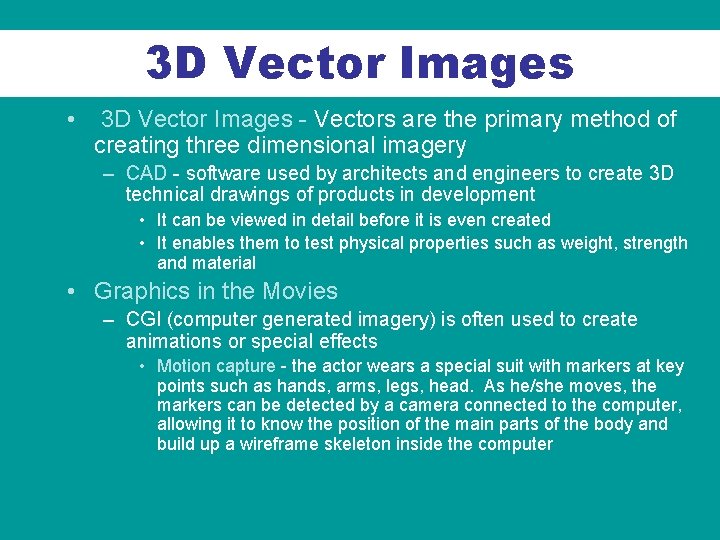 3D Vector Images

• 3D Vector Images - Vectors are the primary method of creating three dimensional imagery

– CAD - software used by architects and engineers to create 3D technical drawings of products in development

• It can be viewed in detail before it is even created

• It enables them to test physical properties such as weight, strength and material

• Graphics in the Movies

– CGI (computer generated imagery) is often used to create animations or special effects

• Motion capture - the actor wears a special suit with markers at key points such as hands, arms, legs, head. As he/she moves, the markers can be detected by a camera connected to the computer, allowing it to know the position of the main parts of the body and build up a wireframe skeleton inside the computer